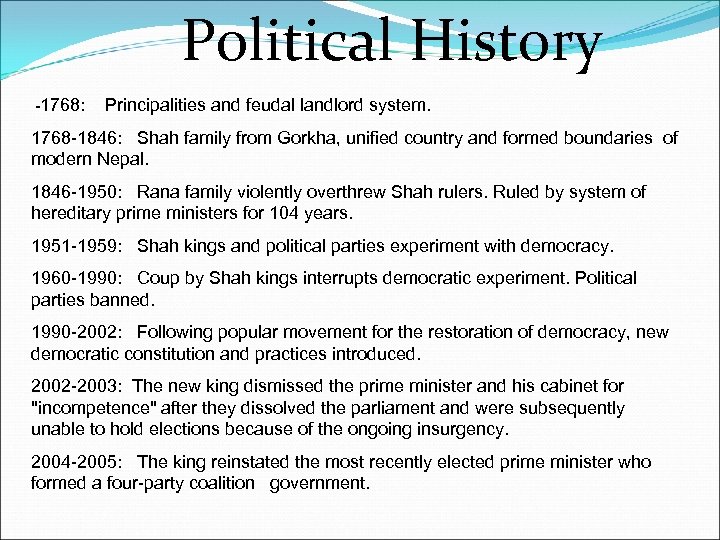 Political History

-1768: Principalities and feudal landlord system.

1768-1846: Shah family from Gorkha, unified country and formed boundaries of modern Nepal.

1846-1950: Rana family violently overthrew Shah rulers. Ruled by system of hereditary prime ministers for 104 years.

1951-1959: Shah kings and political parties experiment with democracy.

1960-1990: Coup by Shah kings interrupts democratic experiment. Political parties banned.

1990-2002: Following popular movement for the restoration of democracy, new democratic constitution and practices introduced.

2002-2003: The new king dismissed the prime minister and his cabinet for "incompetence" after they dissolved the parliament and were subsequently unable to hold elections because of the ongoing insurgency.

2004-2005: The king reinstated the most recently elected prime minister who formed a four-party coalition government.